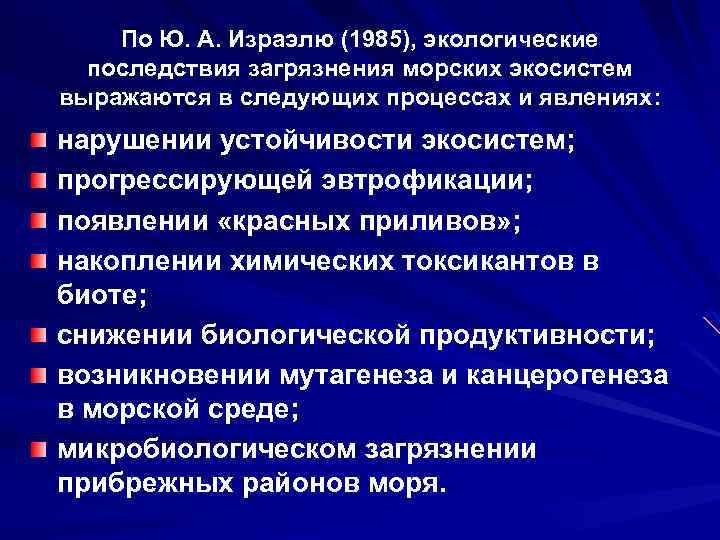 По Ю. А. Израэлю (1985), экологические последствия загрязнения морских экосистем выражаются в следующих процессах и явлениях:

нарушении устойчивости экосистем;

прогрессирующей эвтрофикации;

появлении «красных приливов»;

накоплении химических токсикантов в биоте;

снижении биологической продуктивности;

возникновении мутагенеза и канцерогенеза в морской среде;

микробиологическом загрязнении прибрежных районов моря.